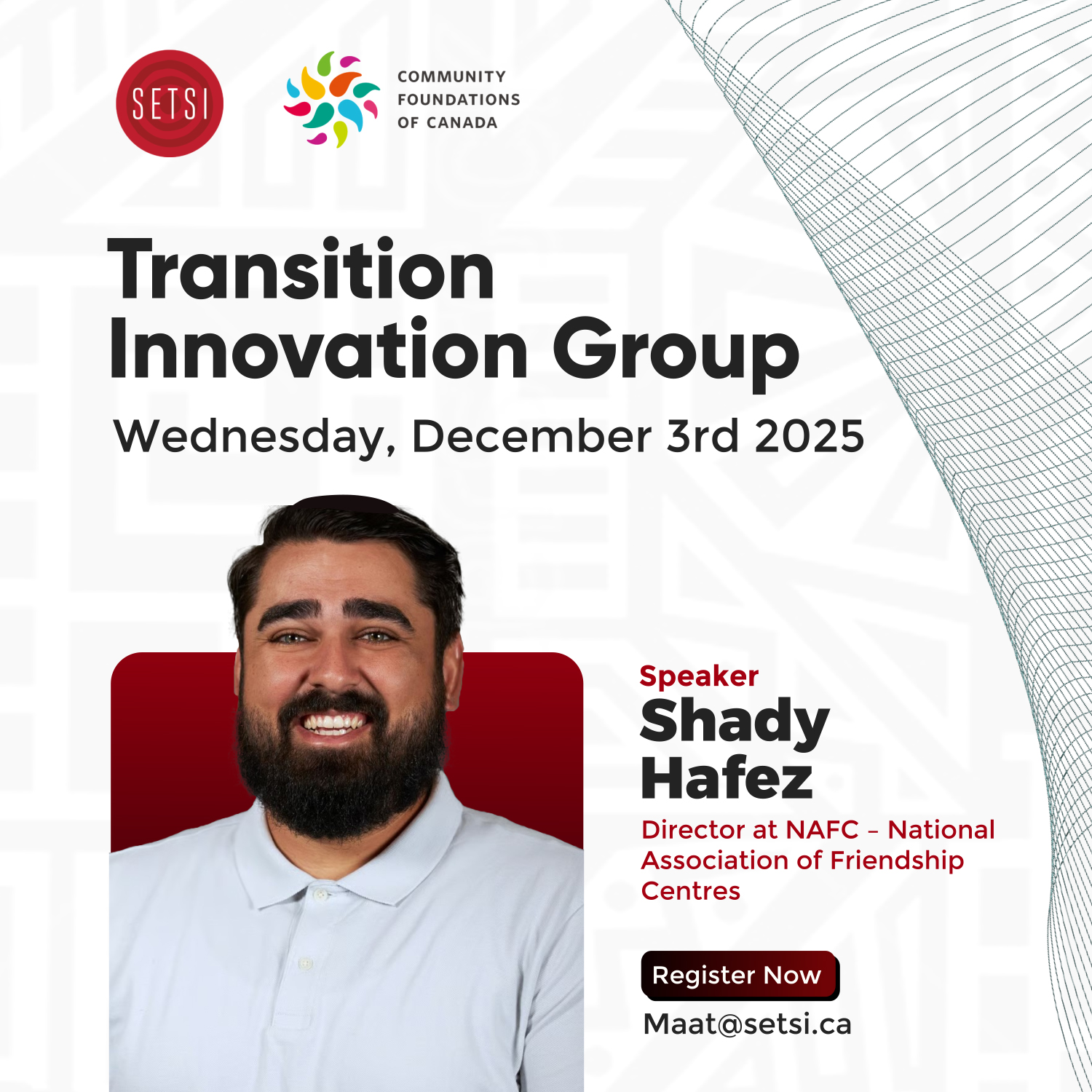 SETSI

COMMUNITY FOUNDATIONS OF CANADA

Transition Innovation Group

Wednesday, December 3rd 2025

Speaker

Shady Hafez

Director at NAFC – National Association of Friendship Centres

Register Now

Maat@setsi.ca